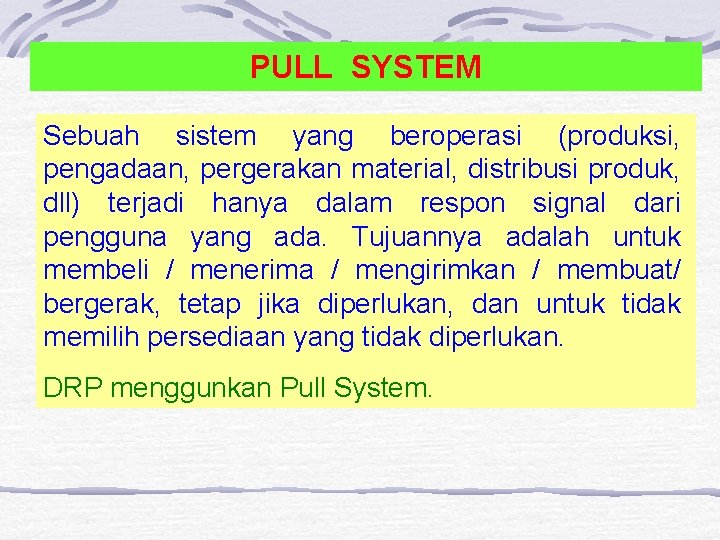 PULL SYSTEM

Sebuah sistem yang beroperasi (produksi, pengadaan, pergerakan material, distribusi produk, dll) terjadi hanya dalam respon signal dari pengguna yang ada. Tujuannya adalah untuk membeli / menerima / mengirimkan / membuat/ bergerak, tetap jika diperlukan, dan untuk tidak memilih persediaan yang tidak diperlukan.

DRP menggunkan Pull System.